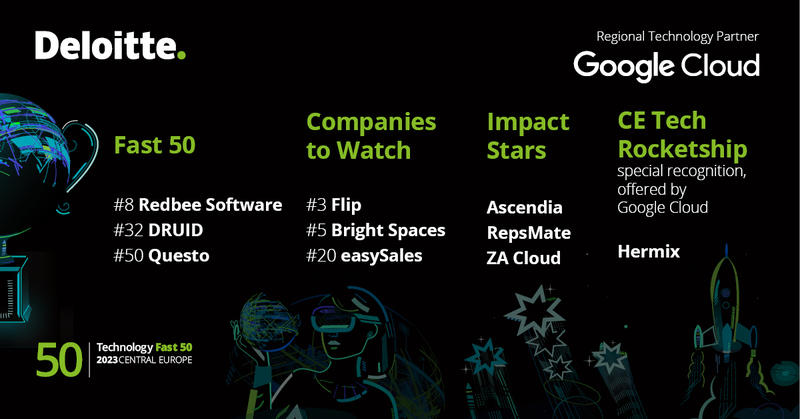 Deloitte.

Regional Technology Partner
Google Cloud

Fast 50

#8 Redbee Software
#32 DRUID
#50 Questo

Companies to Watch

#3 Flip
#5 Bright Spaces
#20 easySales

Impact Stars

Ascendia
RepsMate
ZA Cloud

CE Tech Rocketship
special recognition, offered by Google Cloud

Hermix

50 Technology Fast 50
2023 CENTRAL EUROPE